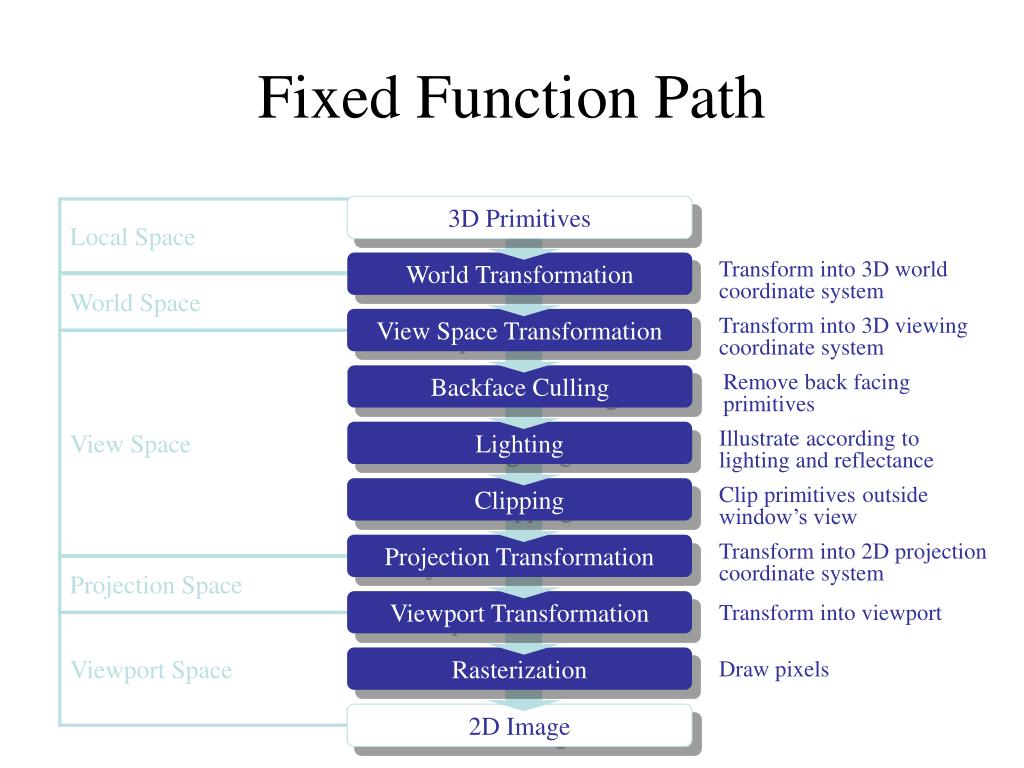 Fixed Function Path

Local Space

World Space

View Space

Projection Space

Viewport Space

3D Primitives

World Transformation

View Space Transformation

Backface Culling

Lighting

Clipping

Projection Transformation

Viewport Transformation

Rasterization

2D Image

Transform into 3D world coordinate system

Transform into 3D viewing coordinate system

Remove back facing primitives

Illustrate according to lighting and reflectance

Clip primitives outside window's view

Transform into 2D projection coordinate system

Transform into viewport

Draw pixels